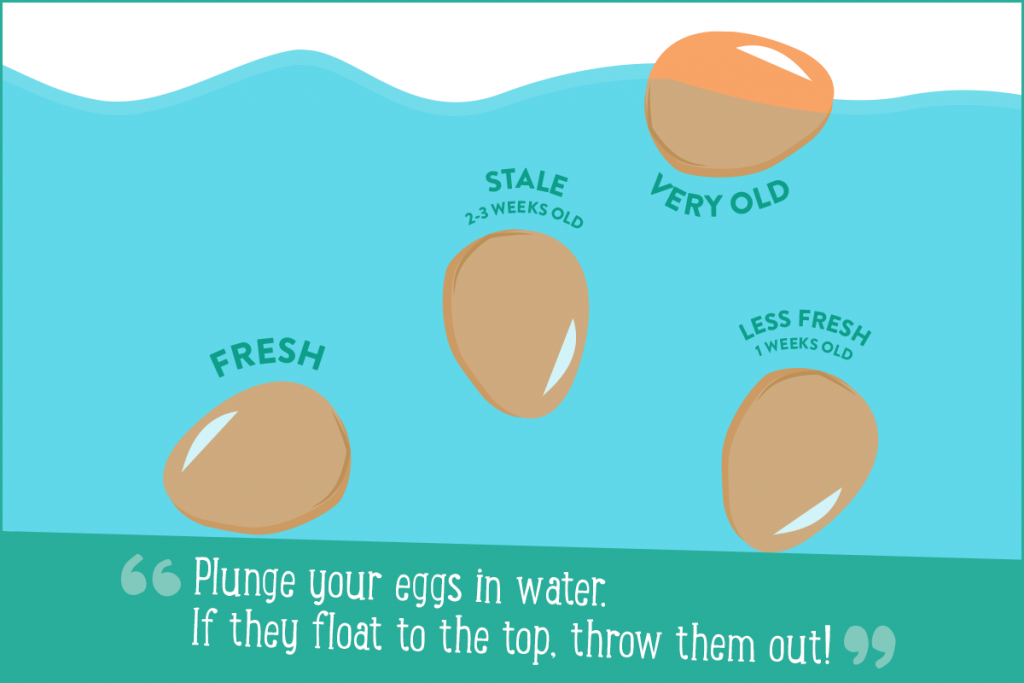 VERY OLD

STALE
2-3 WEEKS OLD

FRESH

LESS FRESH
1 WEEKS OLD

“ Plunge your eggs in water.
If they float to the top, throw them out! ”